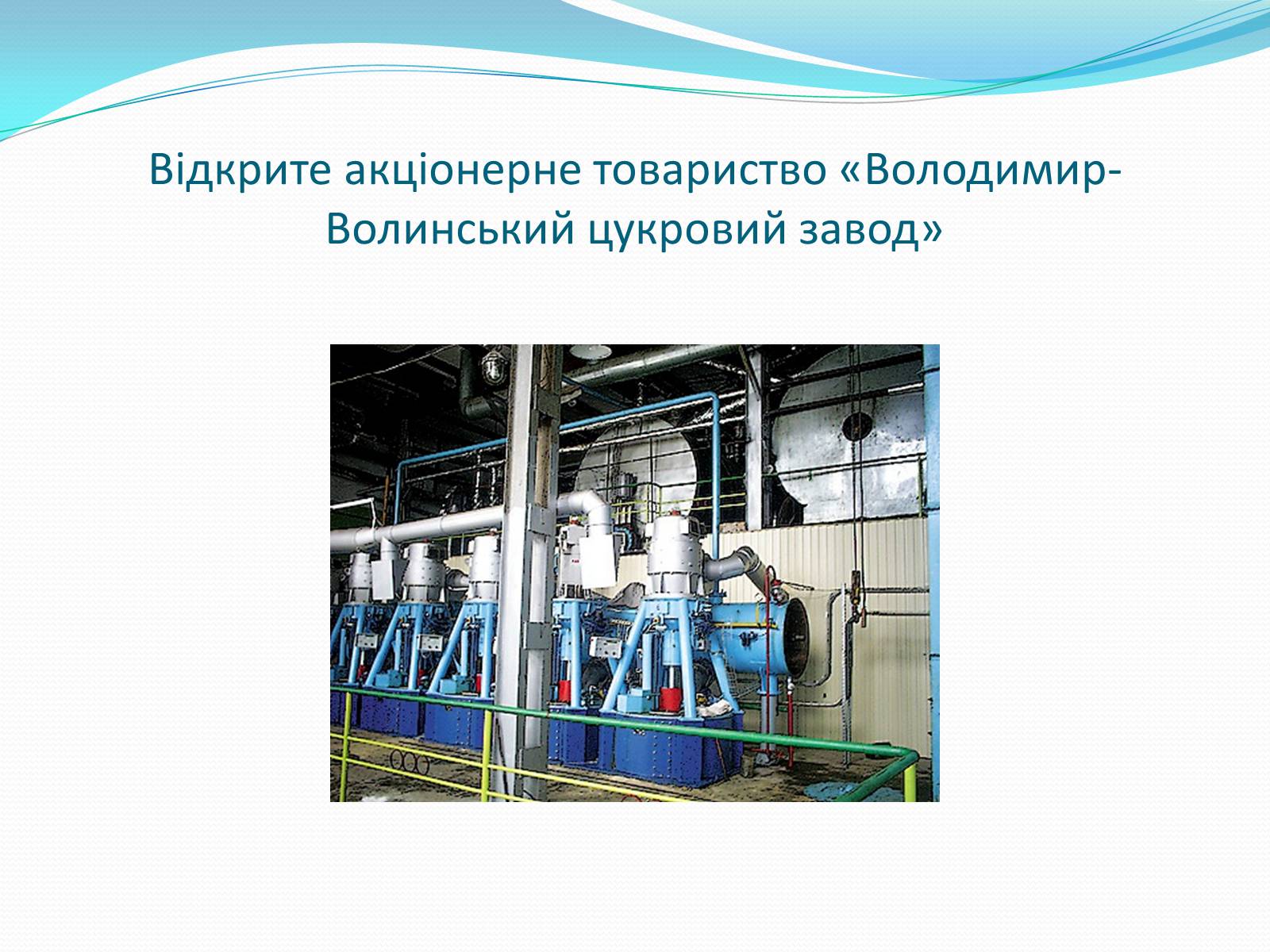 Відкрите акціонерне товариство «Володимир-Волинський цукровий завод»